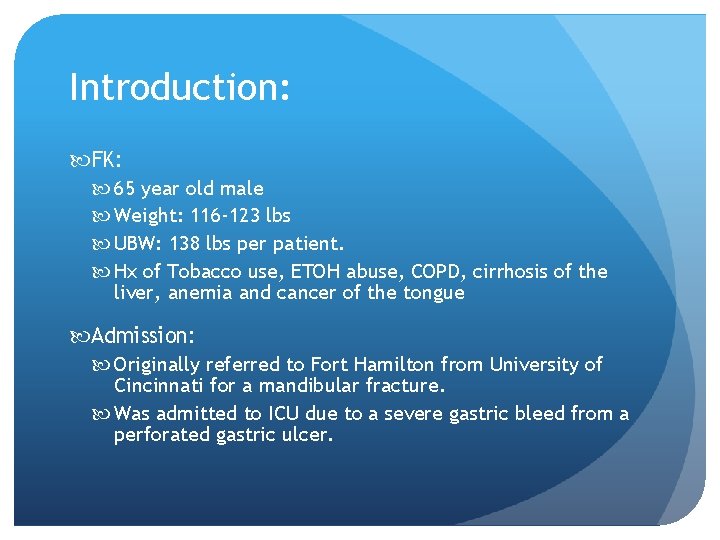 Introduction:

FK:

65 year old male

Weight: 116-123 lbs

UBW: 138 lbs per patient.

Hx of Tobacco use, ETOH abuse, COPD, cirrhosis of the liver, anemia and cancer of the tongue

Admission:

Originally referred to Fort Hamilton from University of Cincinnati for a mandibular fracture.

Was admitted to ICU due to a severe gastric bleed from a perforated gastric ulcer.